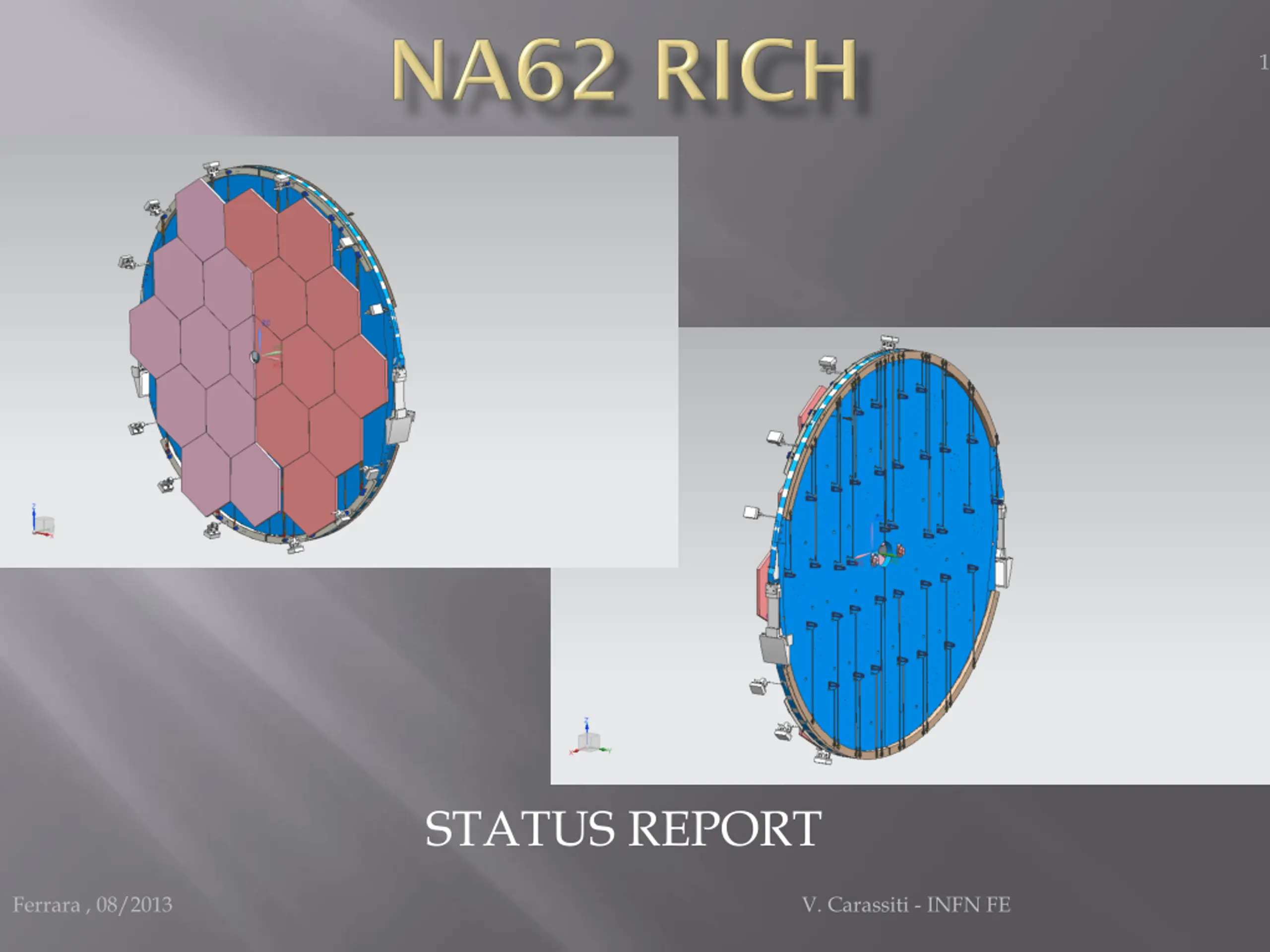 NA62 RICH

1

STATUS REPORT

Ferrara , 08/2013

V. Carassiti - INFN FE